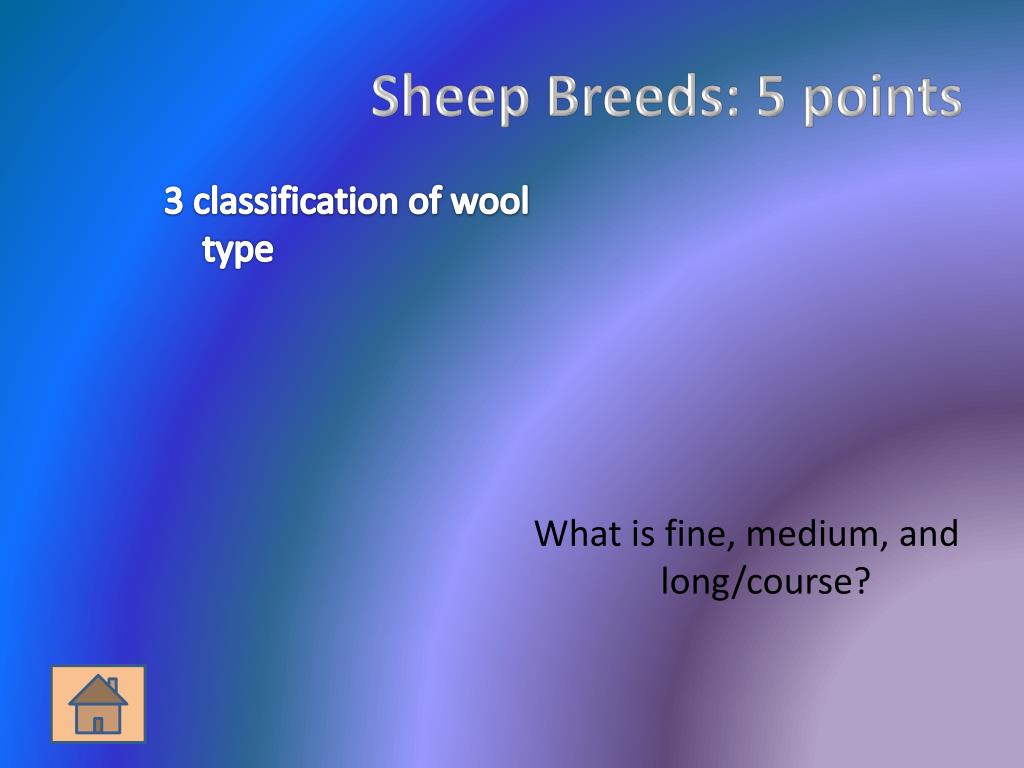 Sheep Breeds: 5 points

3 classification of wool type

What is fine, medium, and long/course?